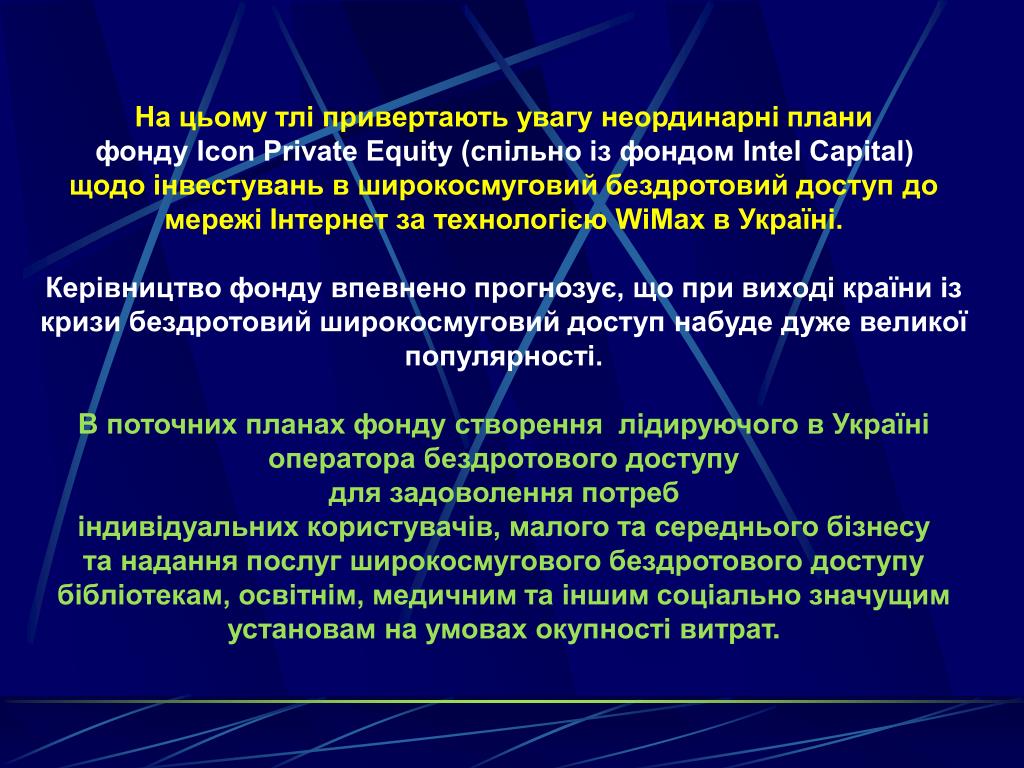 На цьому тлі привертають увагу неординарні плани фонду Icon Private Equity (спільно із фондом Intel Capital) щодо інвестувань в широкосмуговий бездротовий доступ до мережі Інтернет за технологією WiMax в Україні.

Керівництво фонду впевнено прогнозує, що при виході країни із кризи бездротовий широкосмуговий доступ набуде дуже великої популярності.

В поточних планах фонду створення  лідируючого в Україні оператора бездротового доступу для задоволення потреб індивідуальних користувачів, малого та середнього бізнесу та надання послуг широкосмугового бездротового доступу бібліотекам, освітнім, медичним та іншим соціально значущим установам на умовах окупності витрат.